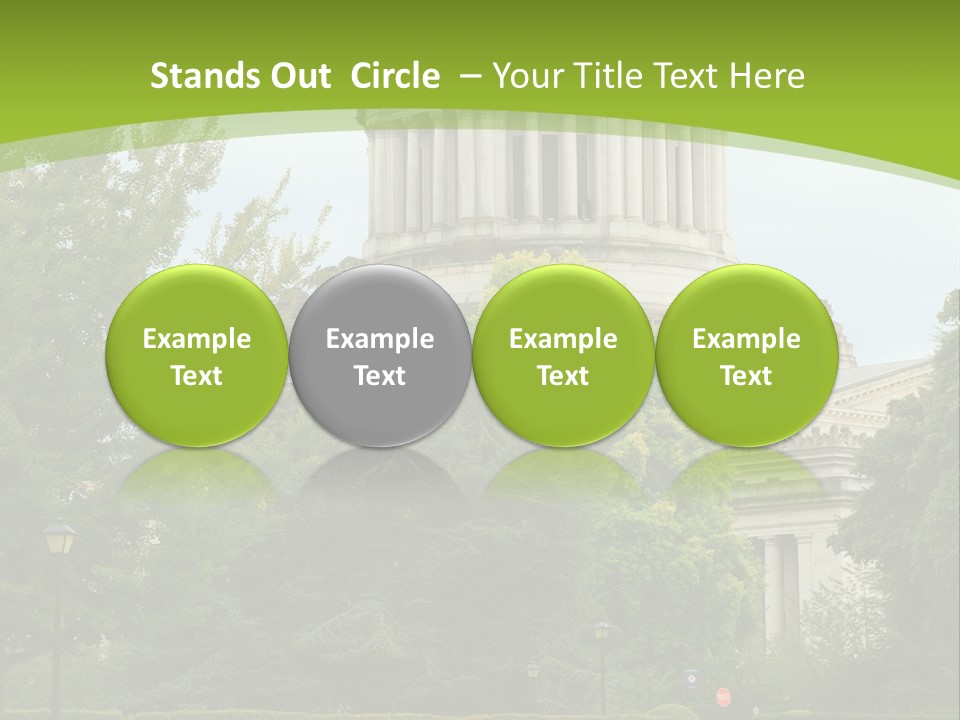 Stands Out Circle – Your Title Text Here

Example Text

Example Text

Example Text

Example Text